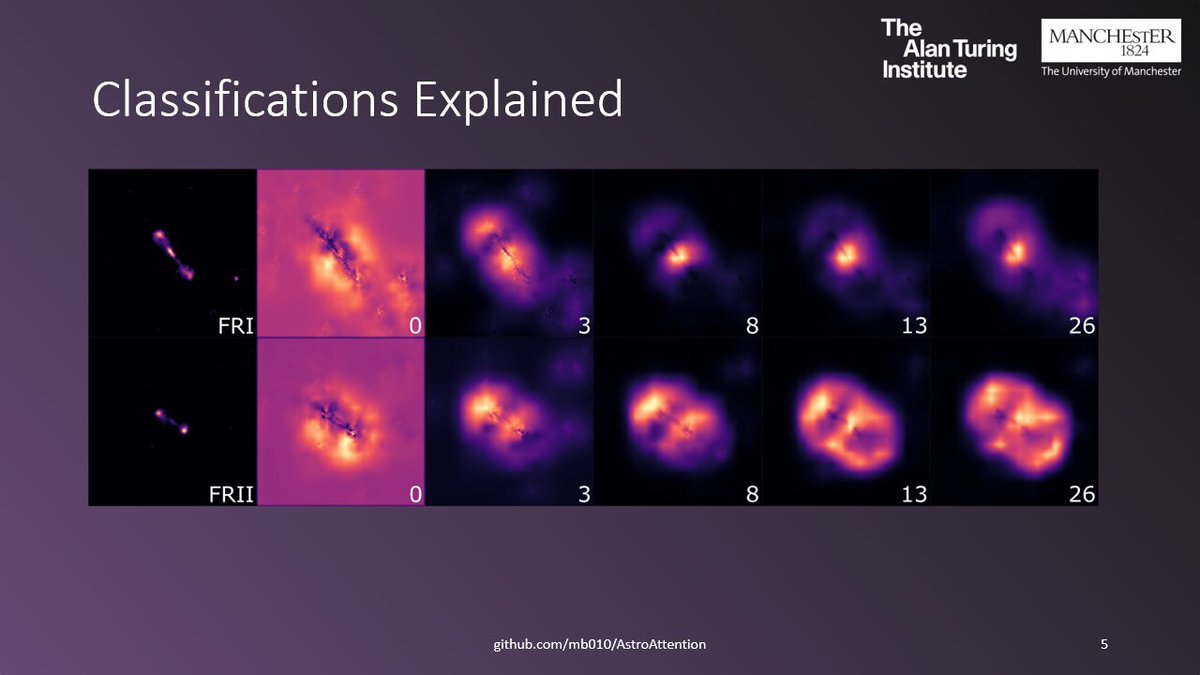 The Alan Turing Institute

MANCHESTER 1824
The University of Manchester

Classifications Explained

FRI 0 3 8 13 26

FRII 0 3 8 13 26

github.com/mb010/AstroAttention

5